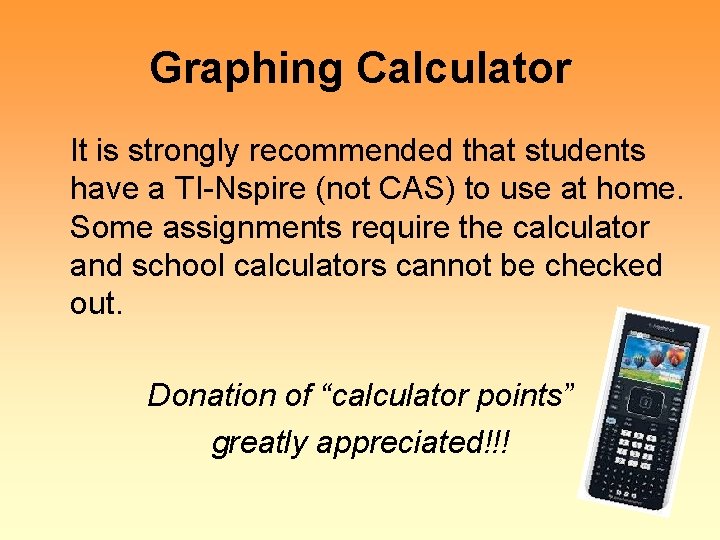 Graphing Calculator

It is strongly recommended that students have a TI-Nspire (not CAS) to use at home. Some assignments require the calculator and school calculators cannot be checked out.

Donation of “calculator points” greatly appreciated!!!